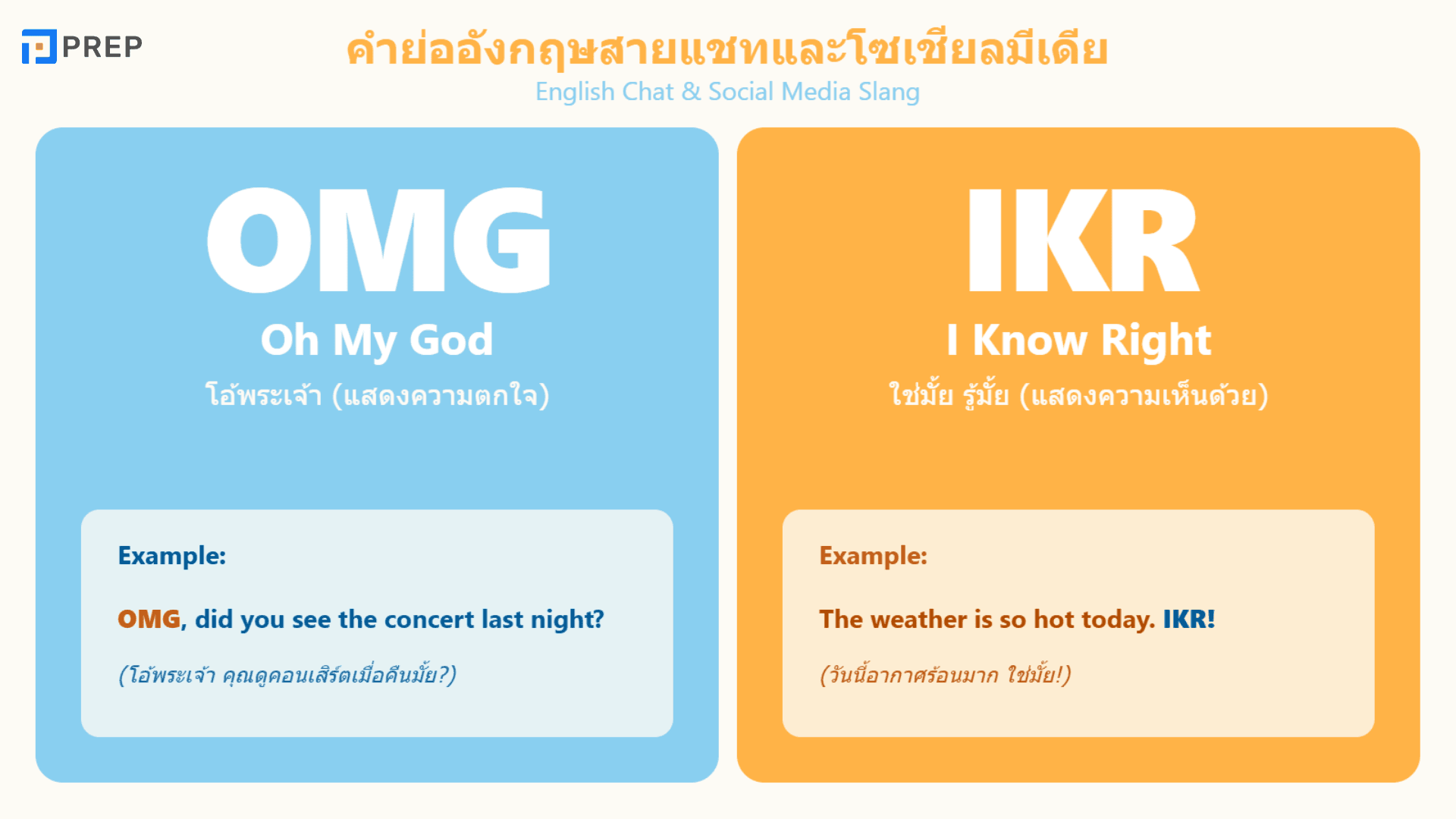 PREP

คำย่ออังกฤษสายแชทและโซเชียลมีเดีย
English Chat & Social Media Slang

OMG
Oh My God
โอ้พระเจ้า (แสดงความตกใจ)

Example:

OMG, did you see the concert last night?

(โอ้พระเจ้า คุณดูคอนเสิร์ตเมื่อคืนมั้ย?)

IKR
I Know Right
ใช่มั้ย รู้มั้ย (แสดงความเห็นด้วย)

Example:

The weather is so hot today. IKR!

(วันนี้อากาศร้อนมาก ใช่มั้ย!)